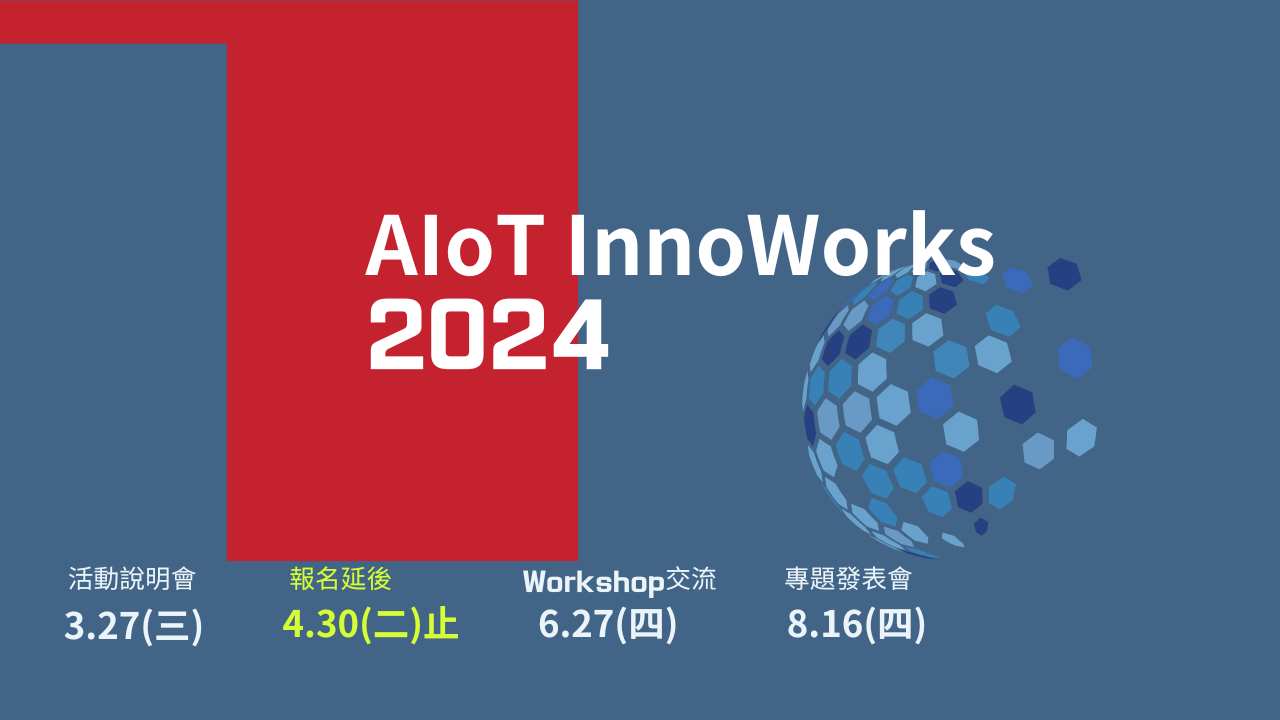 AIoT InnoWorks
2024

活動說明會
3.27(三)

報名延後
4.30(二)止

Workshop交流
6.27(四)

專題發表會
8.16(四)